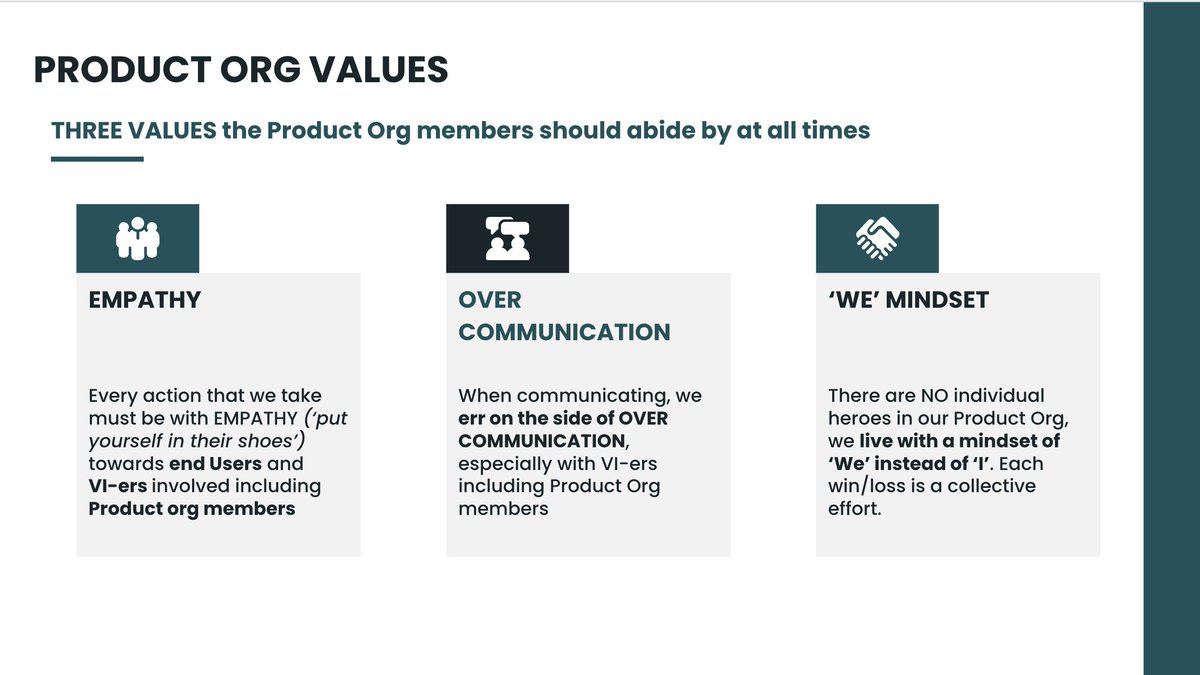 PRODUCT ORG VALUES

THREE VALUES the Product Org members should abide by at all times

EMPATHY

Every action that we take must be with EMPATHY (‘put yourself in their shoes’) towards end Users and VI-ers involved including Product org members

OVER COMMUNICATION

When communicating, we err on the side of OVER COMMUNICATION, especially with VI-ers including Product Org members

‘WE’ MINDSET

There are NO individual heroes in our Product Org, we live with a mindset of ‘We’ instead of ‘I’. Each win/loss is a collective effort.